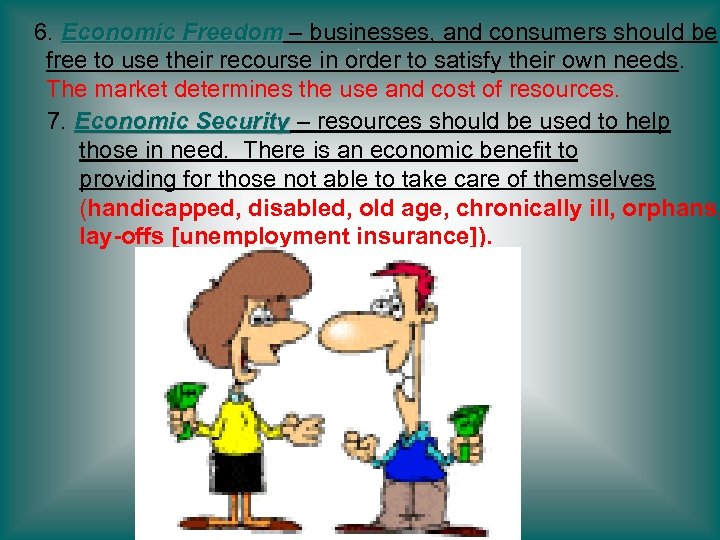 6. Economic Freedom – businesses, and consumers should be free to use their recourse in order to satisfy their own needs. The market determines the use and cost of resources.

7. Economic Security – resources should be used to help those in need. There is an economic benefit to providing for those not able to take care of themselves (handicapped, disabled, old age, chronically ill, orphans, lay-offs [unemployment insurance]).